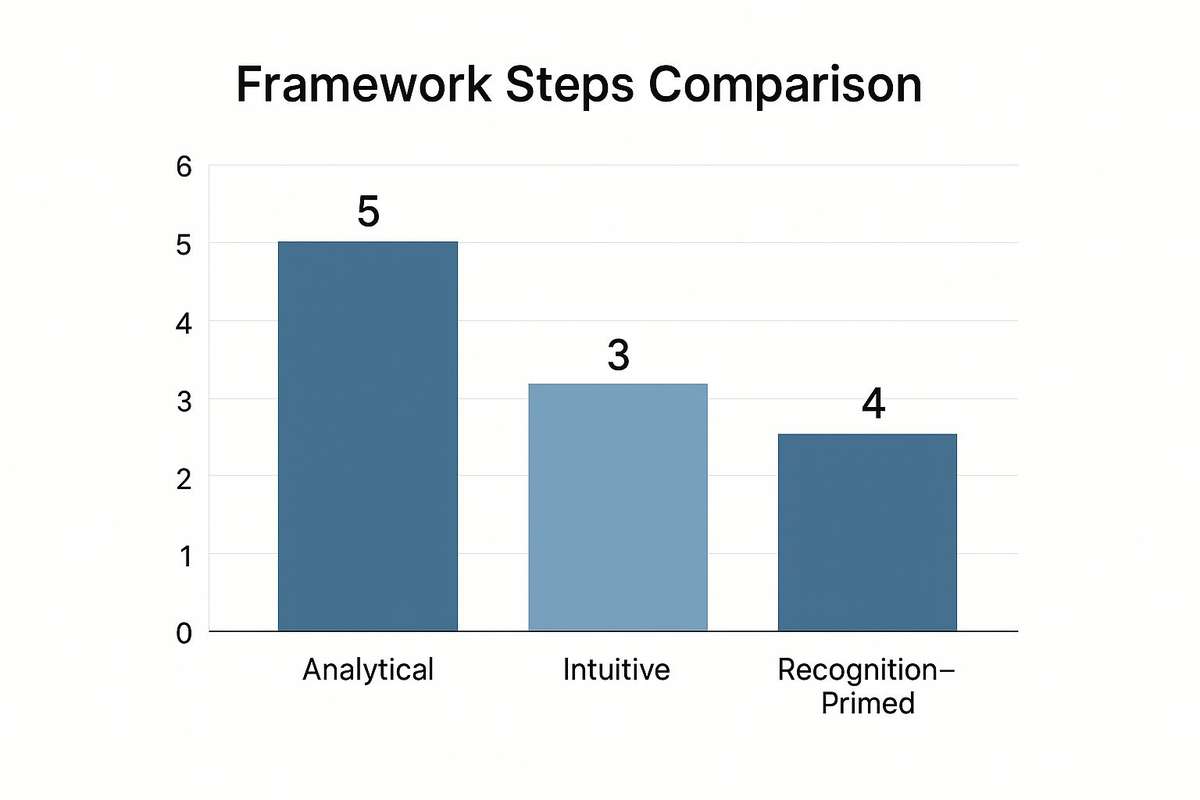 Framework Steps Comparison

6
5
4
3
2
1
0

5
3
4

Analytical
Intuitive
Recognition–Primed